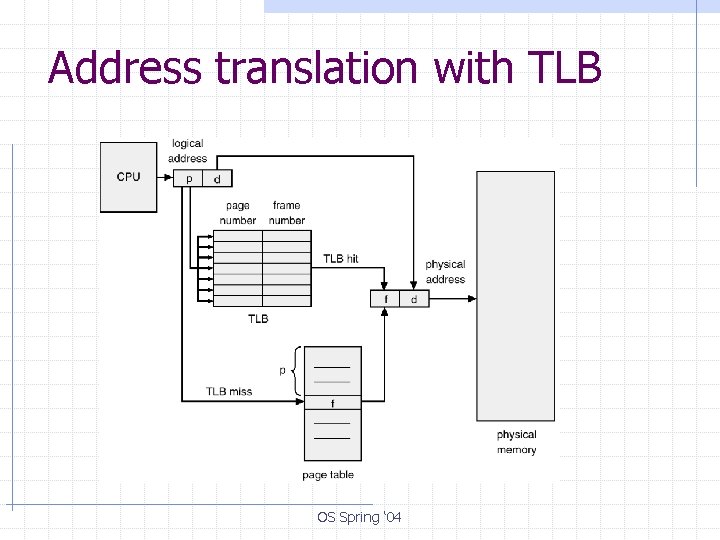 Address translation with TLB

CPU

logical address

p

d

page number

frame number

TLB hit

physical address

f

d

TLB

p

TLB miss

f

page table

physical memory

OS Spring '04